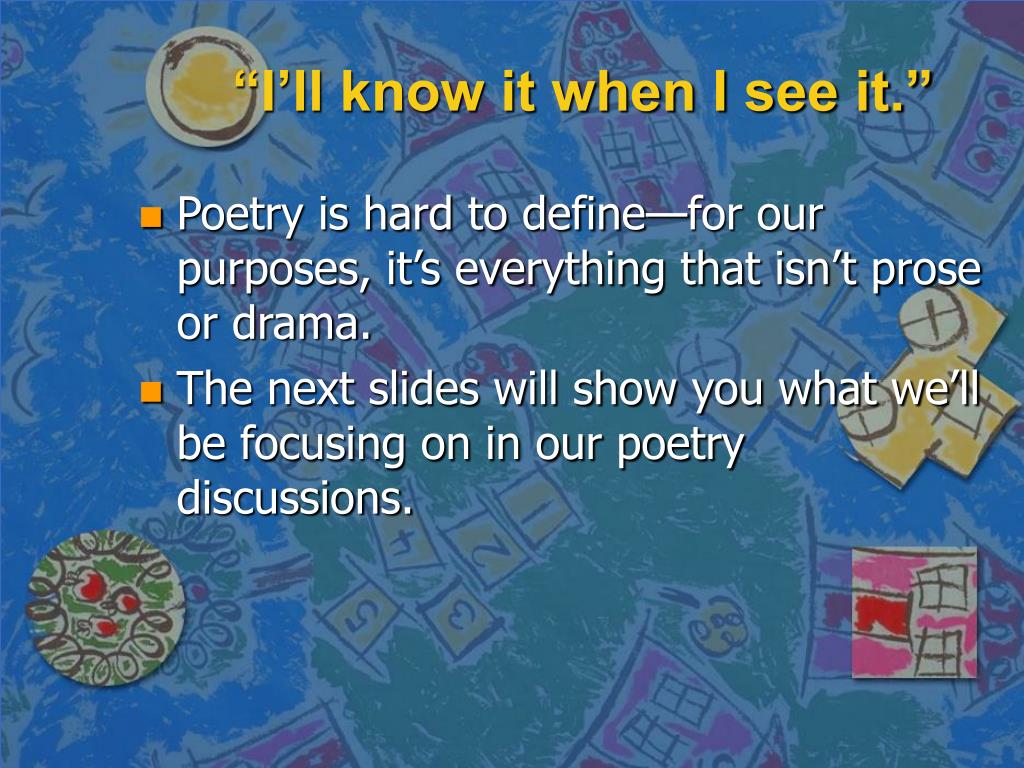 “I’ll know it when I see it.”

Poetry is hard to define—for our purposes, it’s everything that isn’t prose or drama.

The next slides will show you what we’ll be focusing on in our poetry discussions.